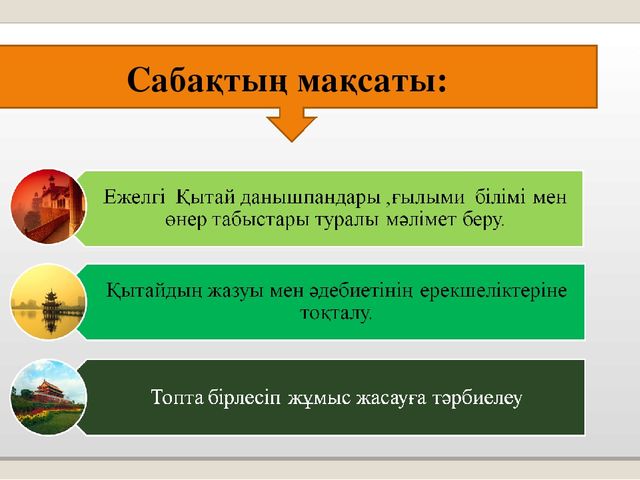 Сабақтың мақсаты:

Ежелгі Қытай данышпандары ,ғылыми білімі мен өнер табыстары туралы мәлімет беру.

Қытайдың жазуы мен әдебиетінің ерекшеліктеріне тоқталу.

Топта бірлесіп жұмыс жасауға тәрбиелеу